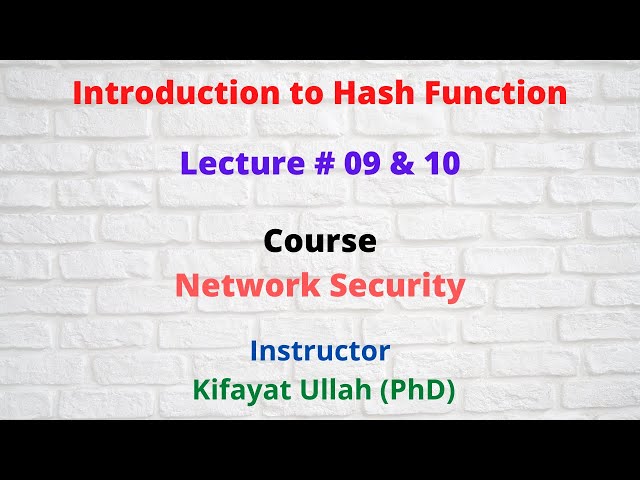 Introduction to Hash Function

Lecture # 09 & 10

Course
Network Security

Instructor
Kifayat Ullah (PhD)